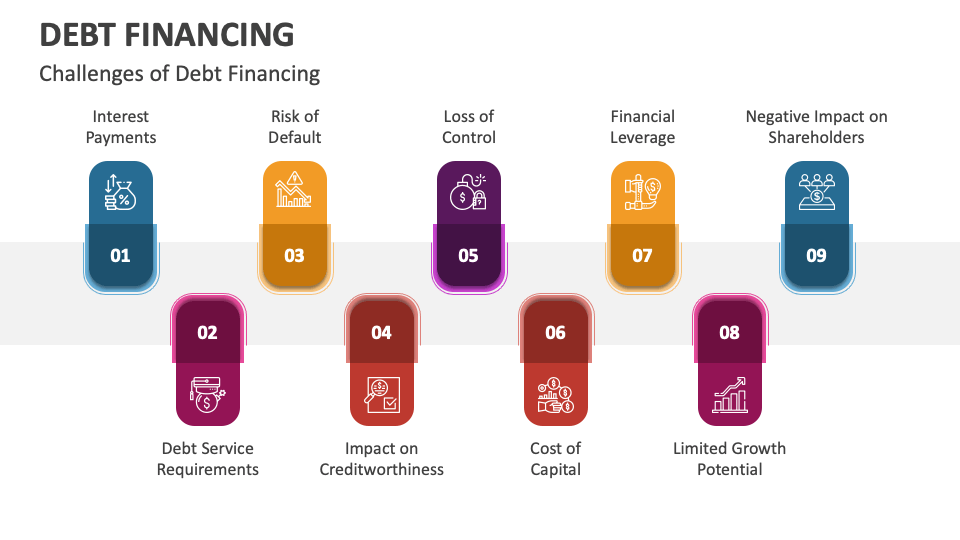 DEBT FINANCING

Challenges of Debt Financing

Interest Payments

01

Risk of Default

03

Loss of Control

05

Financial Leverage

07

Negative Impact on Shareholders

09

02

Debt Service Requirements

04

Impact on Creditworthiness

06

Cost of Capital

08

Limited Growth Potential